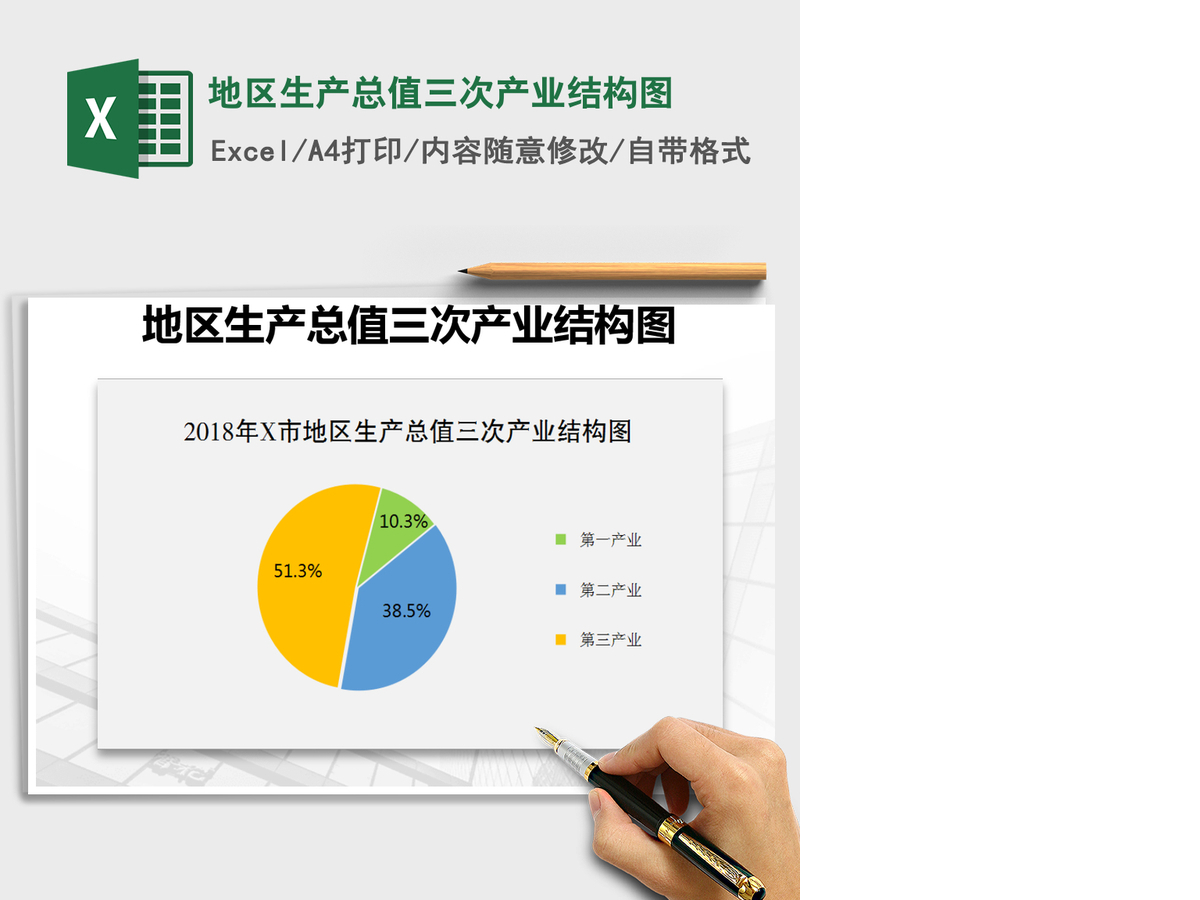 X

地区生产总值三次产业结构图

Excel/A4打印/内容随意修改/自带格式

地区生产总值三次产业结构图

2018年X市地区生产总值三次产业结构图

10.3%

51.3%

38.5%

第一产业

第二产业

第三产业